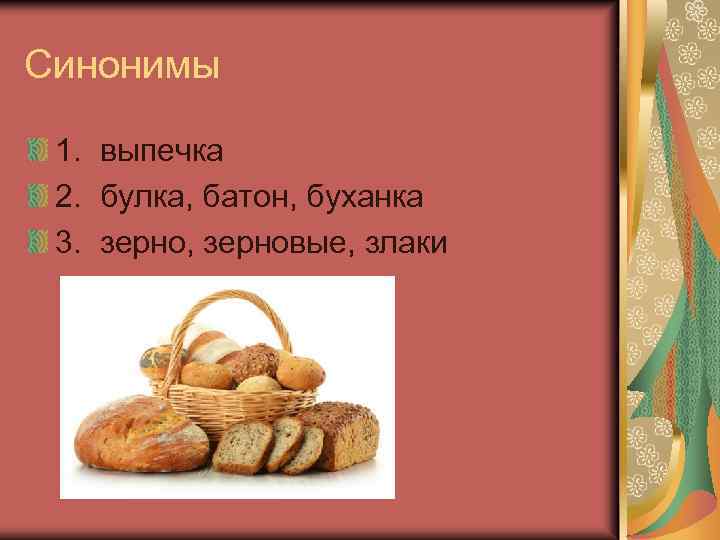 Синонимы

1. выпечка
2. булка, батон, буханка
3. зерно, зерновые, злаки